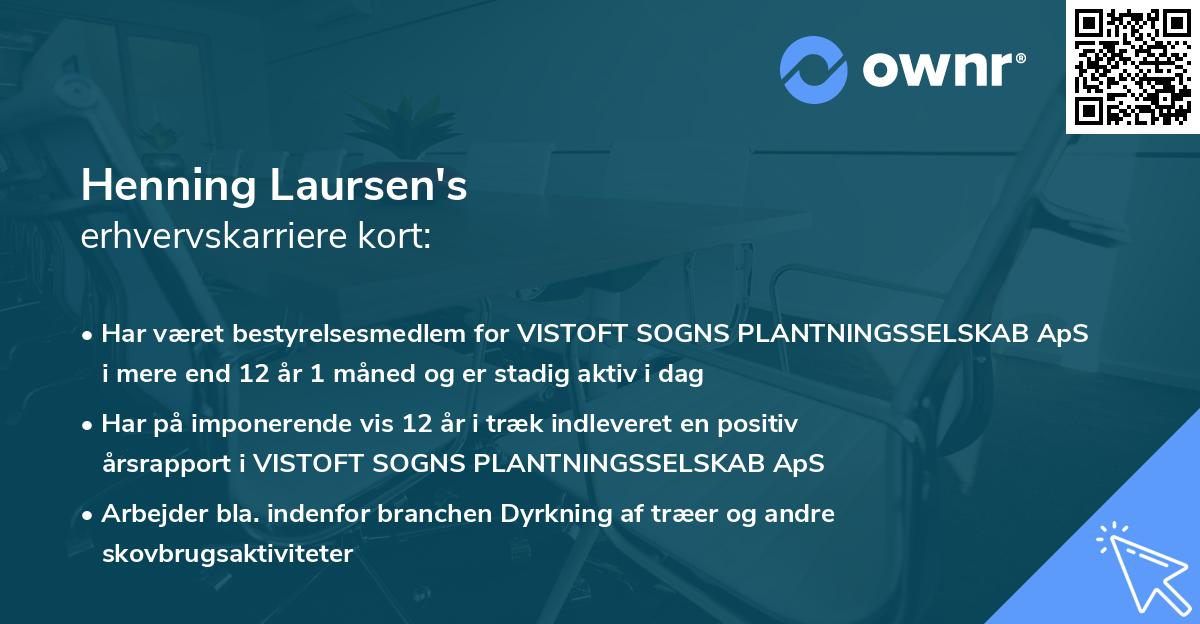 ownr®

Henning Laursen's
erhvervskarriere kort:

• Har været bestyrelsesmedlem for VISTOFT SOGNS PLANTNINGSSELSKAB ApS i mere end 12 år 1 måned og er stadig aktiv i dag

• Har på imponerende vis 12 år i træk indleveret en positiv årsrapport i VISTOFT SOGNS PLANTNINGSSELSKAB ApS

• Arbejder bla. indenfor branchen Dyrkning af træer og andre skovbrugsaktiviteter